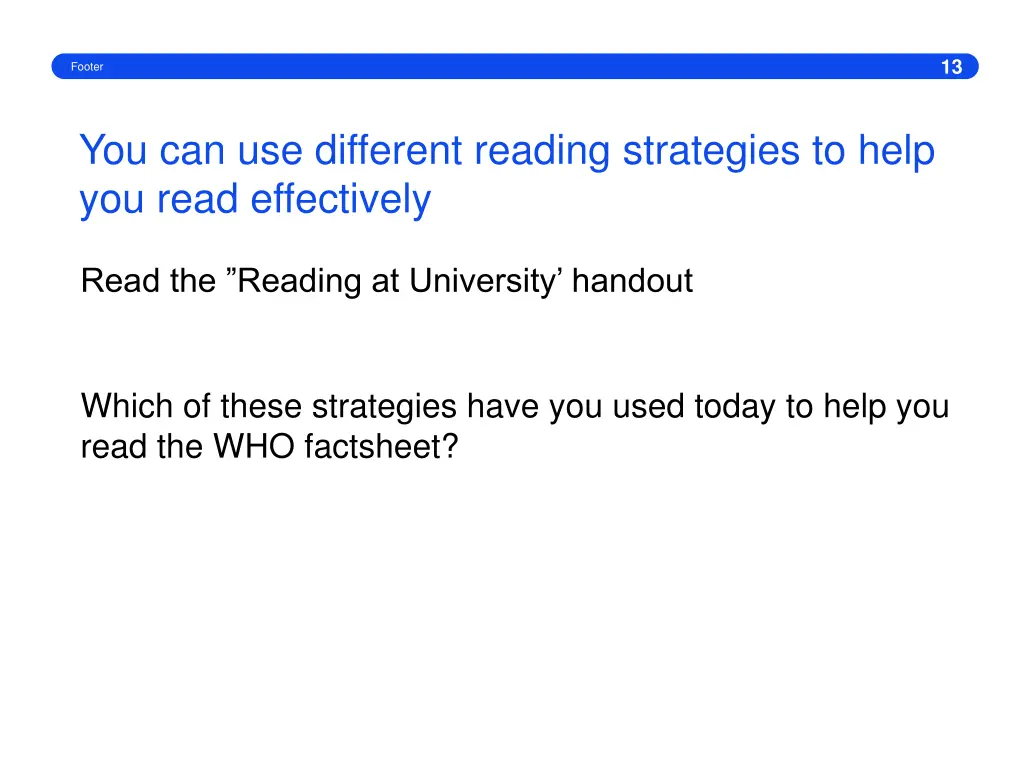 Footer

13

You can use different reading strategies to help you read effectively

Read the ”Reading at University’ handout

Which of these strategies have you used today to help you read the WHO factsheet?